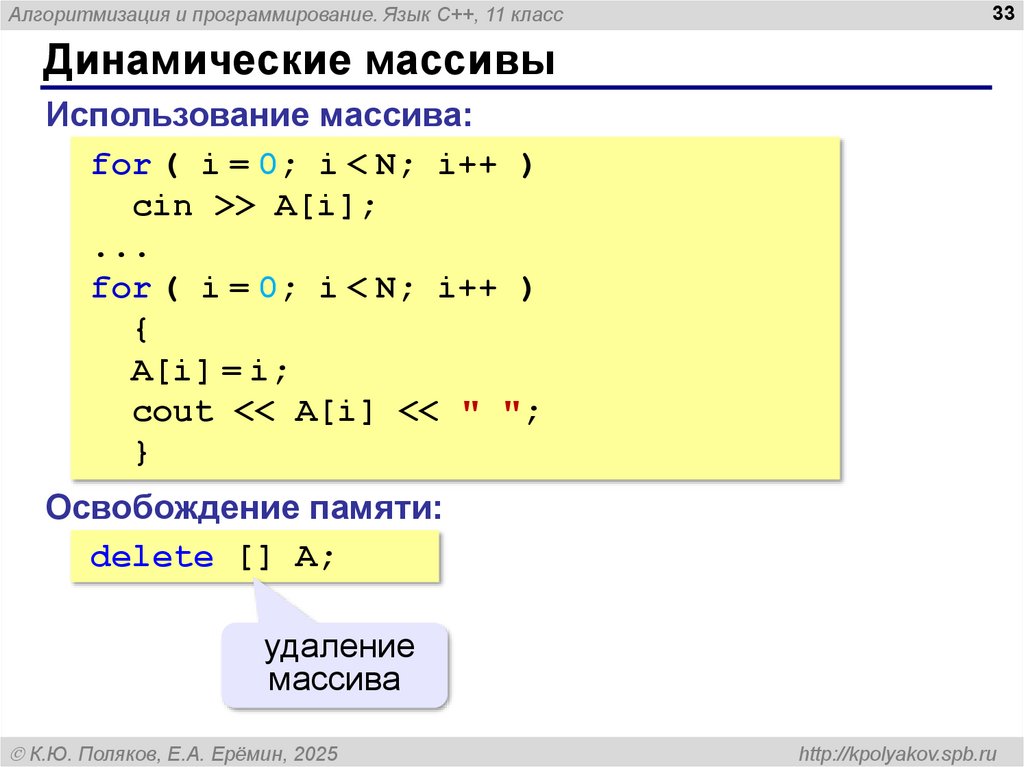 Алгоритмизация и программирование. Язык C++, 11 класс

33

Динамические массивы

Использование массива:

for ( i = 0; i < N; i++ )
  cin >> A[i];
...
for ( i = 0; i < N; i++ )
  {
  A[i] = i;
  cout << A[i] << " ";
  }

Освобождение памяти:

delete [] A;

удаление массива

© К.Ю. Поляков, Е.А. Ерёмин, 2025

http://kpolyakov.spb.ru